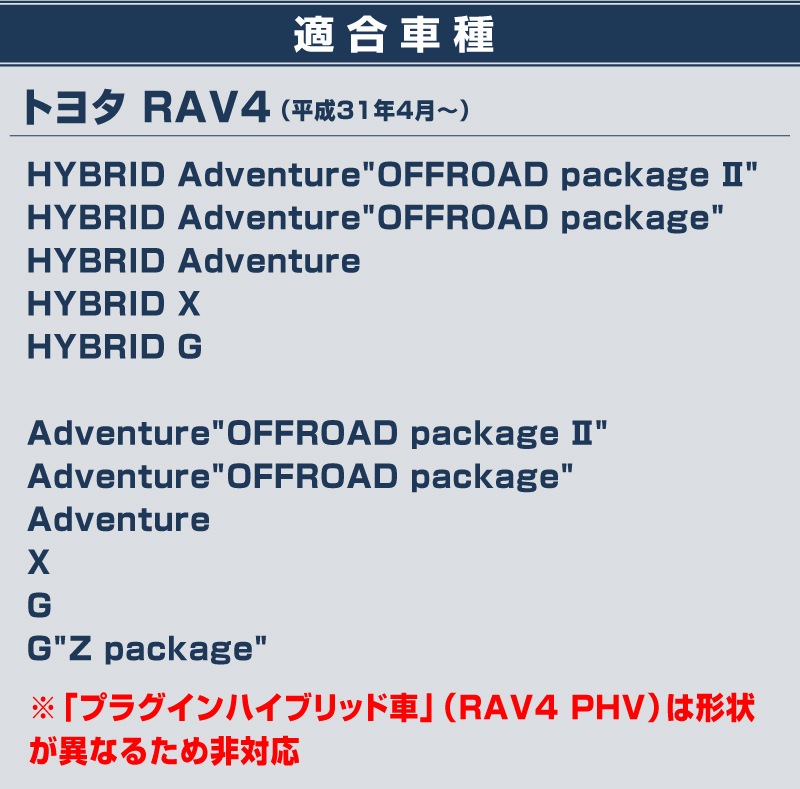 適合車種

トヨタ RAV4（平成31年4月～）

HYBRID Adventure"OFFROAD package Ⅱ"
HYBRID Adventure"OFFROAD package"
HYBRID Adventure
HYBRID X
HYBRID G

Adventure"OFFROAD package Ⅱ"
Adventure"OFFROAD package"
Adventure
X
G
G"Z package"

※「プラグインハイブリッド車」（RAV4 PHV）は形状が異なるため非対応